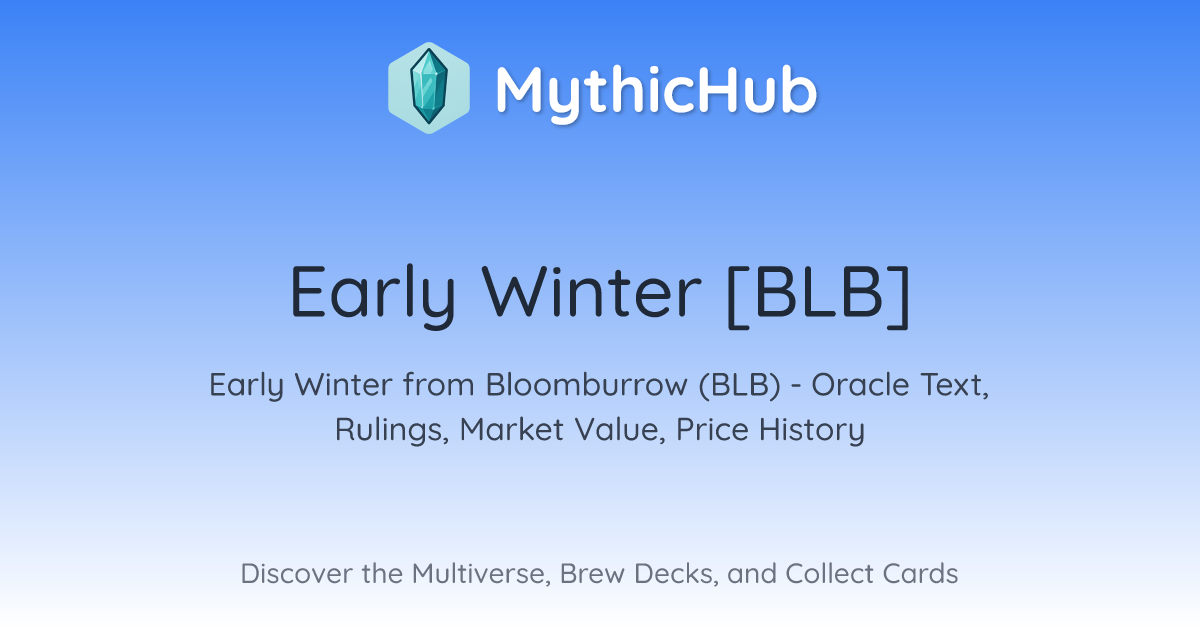 MythicHub

Early Winter [BLB]

Early Winter from Bloomburrow (BLB) - Oracle Text, Rulings, Market Value, Price History

Discover the Multiverse, Brew Decks, and Collect Cards